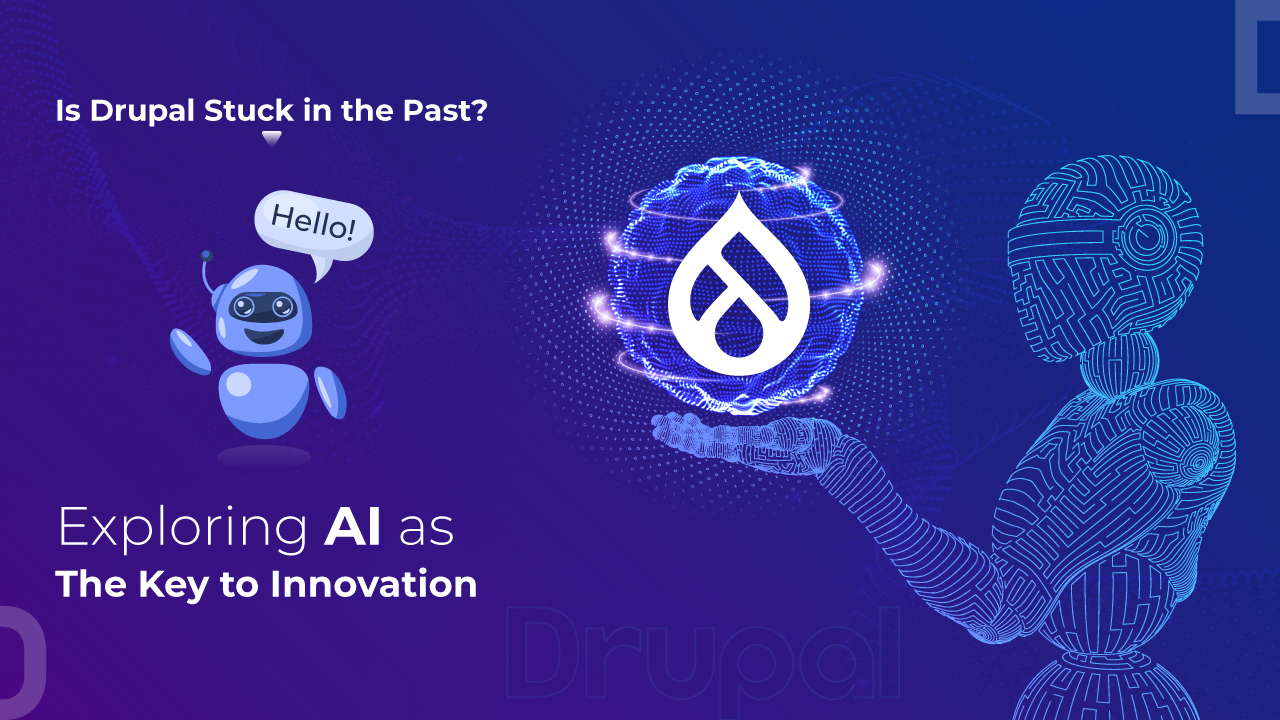 Is Drupal Stuck in the Past?

Hello!

Exploring AI as
The Key to Innovation

Drupal